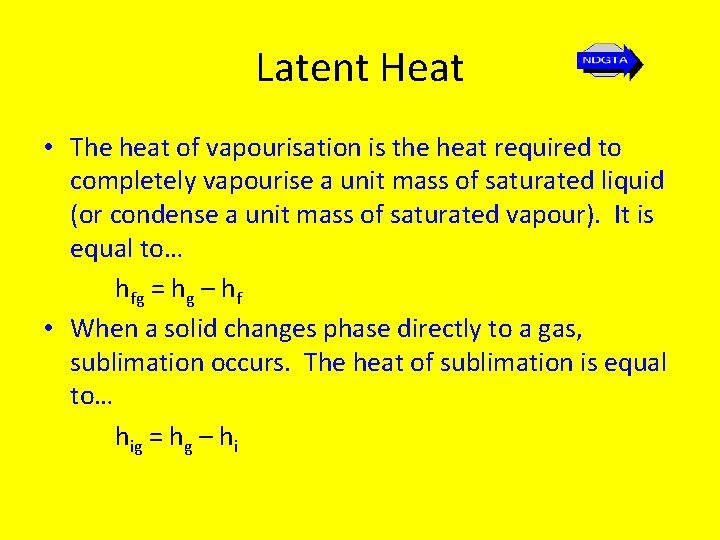 Latent Heat

NDGTA

• The heat of vapourisation is the heat required to completely vapourise a unit mass of saturated liquid (or condense a unit mass of saturated vapour). It is equal to…

$h_{fg} = h_g – h_f$

• When a solid changes phase directly to a gas, sublimation occurs. The heat of sublimation is equal to…

$h_{ig} = h_g – h_i$